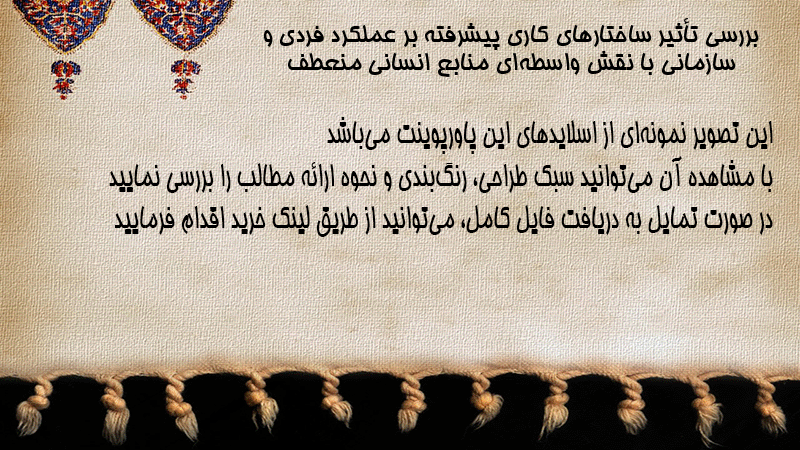 بررسی تأثیر ساختارهای کاری پیشرفته بر عملکرد فردی و سازمانی با نقش واسطه‌ای منابع انسانی منعطف

این تصویر نمونه‌ای از اسلایدهای این پاورپوینت می‌باشد
با مشاهده آن می‌توانید سبک طراحی، رنگ‌بندی و نحوه ارائه مطالب را بررسی نمایید
در صورت تمایل به دریافت فایل کامل، می‌توانید از طریق لینک خرید اقدام فرمایید